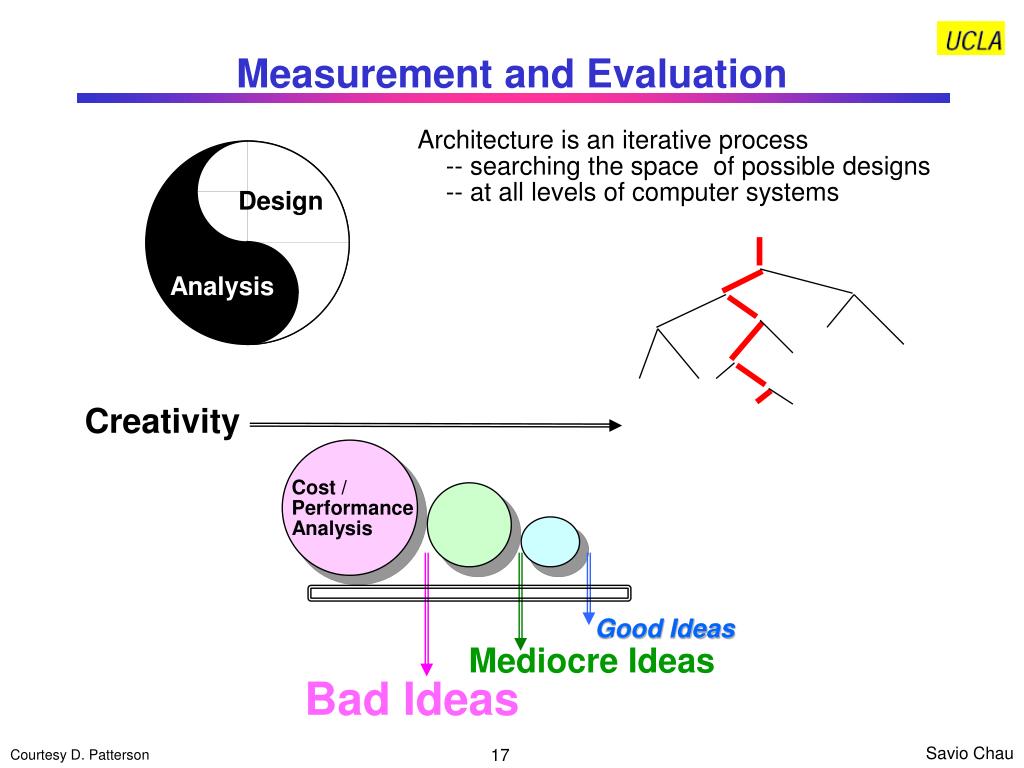 UCLA

Measurement and Evaluation

Architecture is an iterative process
-- searching the space of possible designs
-- at all levels of computer systems

Design

Analysis

Creativity

Cost / Performance Analysis

Good Ideas

Mediocre Ideas

Bad Ideas

Courtesy D. Patterson

17

Savio Chau